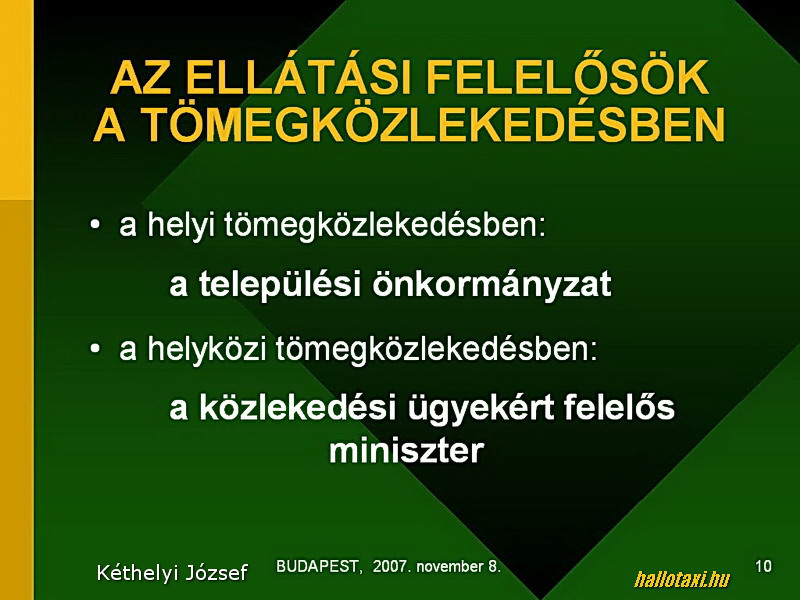 AZ ELLÁTÁSI FELELŐSÖK A TÖMEGKÖZLEKEDÉSBEN

• a helyi tömegközlekedésben:

a települési önkormányzat

• a helyközi tömegközlekedésben:

a közlekedési ügyekért felelős miniszter

Kéthelyi József

BUDAPEST, 2007. november 8.

hallotaxi.hu

10